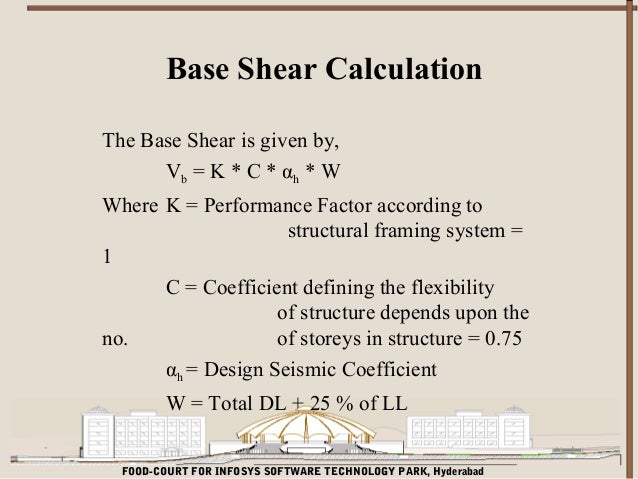 Base Shear Calculation

The Base Shear is given by,

$V_b = K * C * \alpha_h * W$

Where K = Performance Factor according to structural framing system = 1

C = Coefficient defining the flexibility of structure depends upon the no. of storeys in structure = 0.75

$\alpha_h$ = Design Seismic Coefficient

W = Total DL + 25 % of LL

FOOD-COURT FOR INFOSYS SOFTWARE TECHNOLOGY PARK, Hyderabad